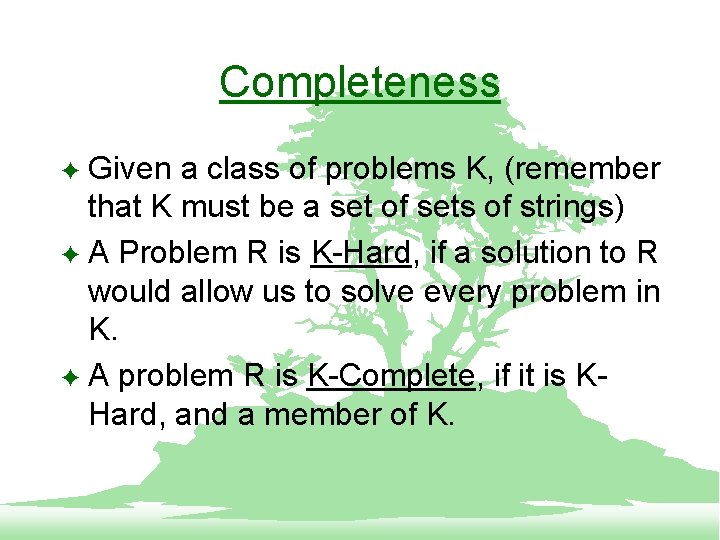 Completeness

Given a class of problems K, (remember that K must be a set of sets of strings)

A Problem R is K-Hard, if a solution to R would allow us to solve every problem in K.

A problem R is K-Complete, if it is K-Hard, and a member of K.